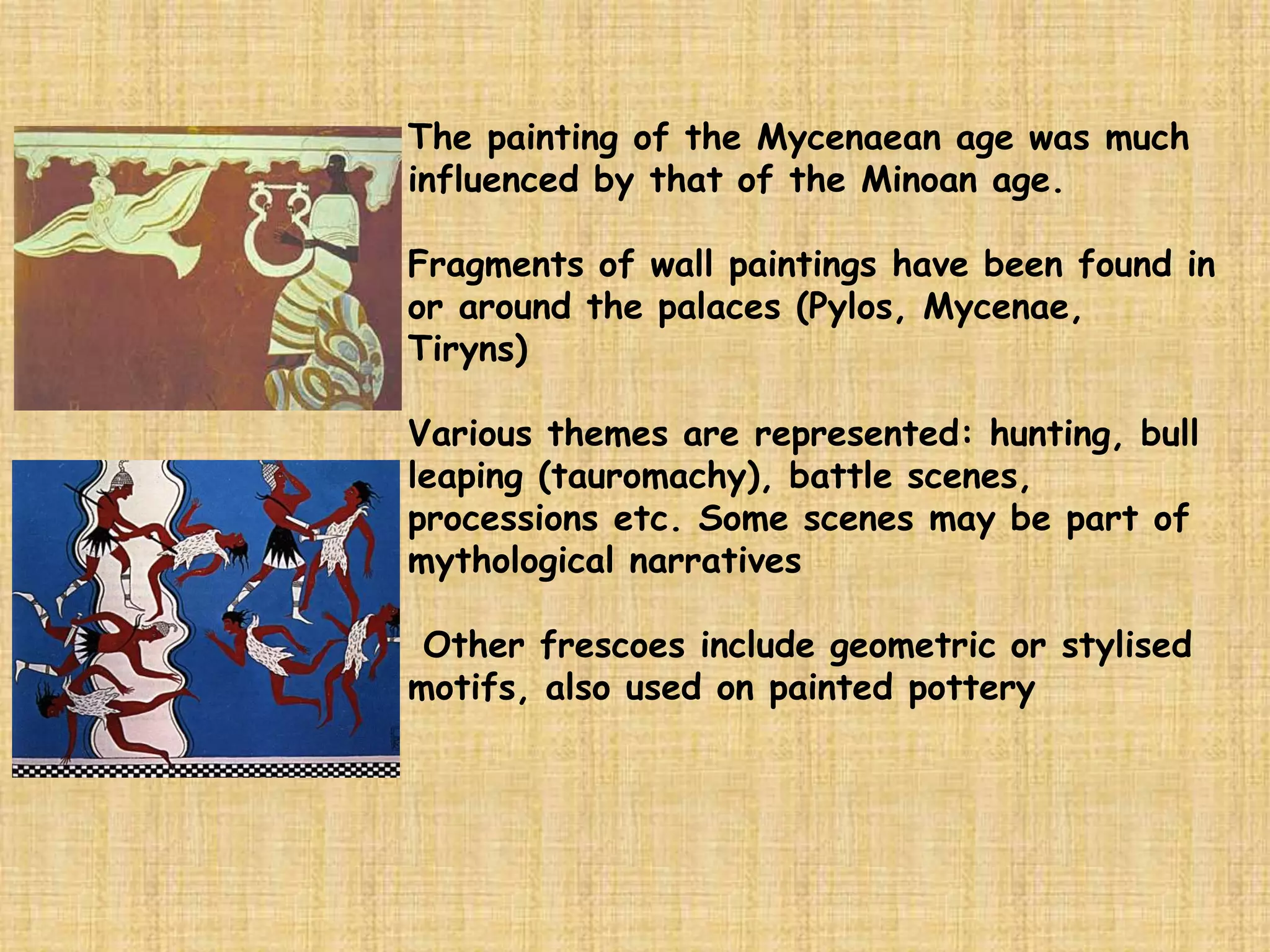 The painting of the Mycenaean age was much influenced by that of the Minoan age.

Fragments of wall paintings have been found in or around the palaces (Pylos, Mycenae, Tiryns)

Various themes are represented: hunting, bull leaping (tauromachy), battle scenes, processions etc. Some scenes may be part of mythological narratives

Other frescoes include geometric or stylised motifs, also used on painted pottery